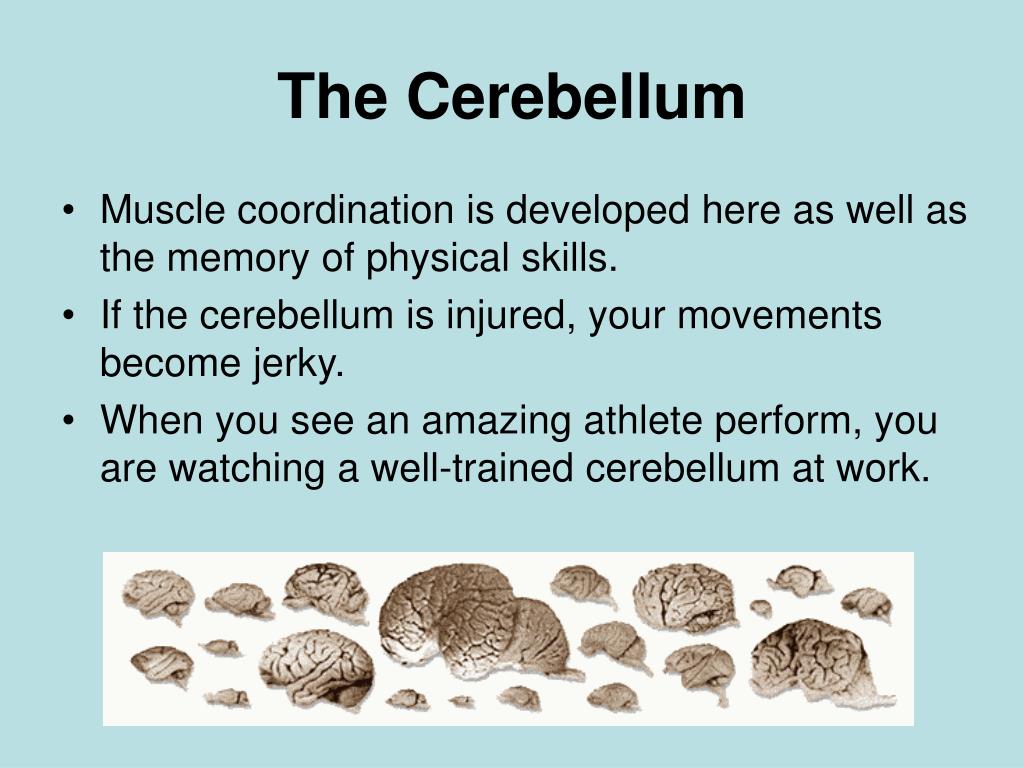 The Cerebellum

• Muscle coordination is developed here as well as the memory of physical skills.
• If the cerebellum is injured, your movements become jerky.
• When you see an amazing athlete perform, you are watching a well-trained cerebellum at work.